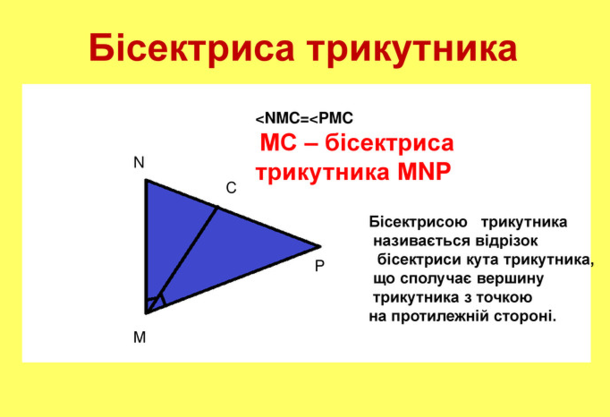 Бісектриса трикутника

<NMC=<PMC

MC – бісектриса трикутника MNP

N

C

P

M

Бісектрисою трикутника називається відрізок бісектриси кута трикутника, що сполучає вершину трикутника з точкою на протилежній стороні.